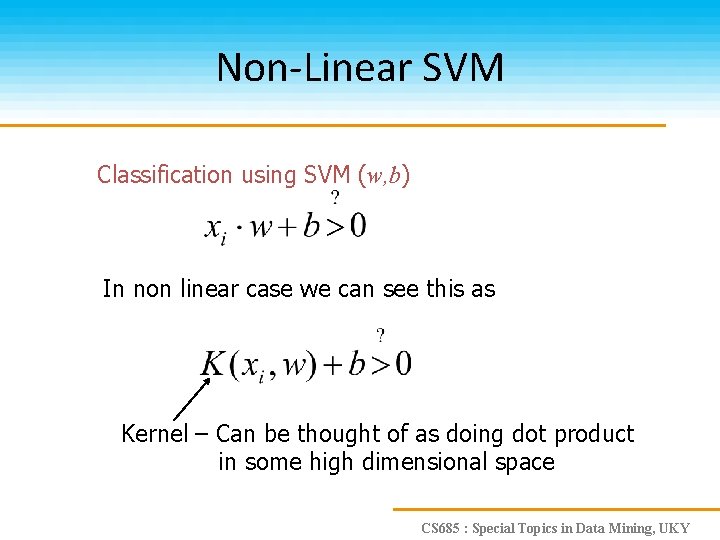 Non-Linear SVM

Classification using SVM ($w,b$)

$x_i \cdot w + b \overset{?}{>} 0$

In non linear case we can see this as

$K(x_i, w) + b \overset{?}{>} 0$

Kernel – Can be thought of as doing dot product in some high dimensional space

CS685 : Special Topics in Data Mining, UKY